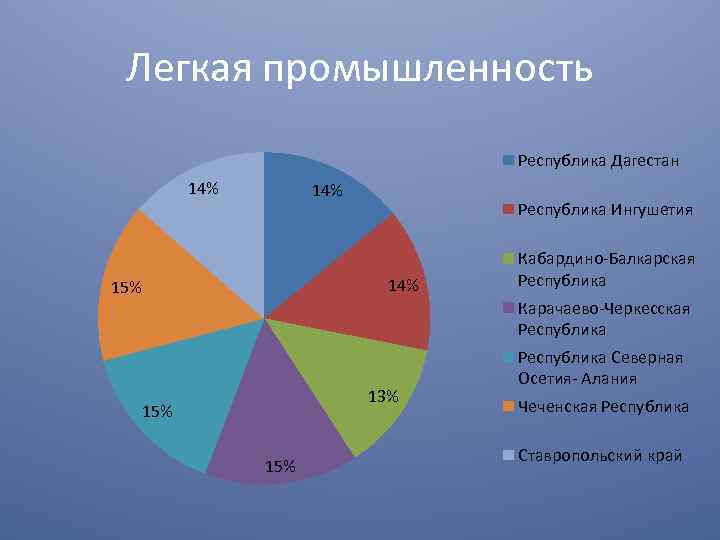 Легкая промышленность

14%
14%
14%
13%
15%
15%
15%

Республика Дагестан
Республика Ингушетия
Кабардино-Балкарская Республика
Карачаево-Черкесская Республика
Республика Северная Осетия- Алания
Чеченская Республика
Ставропольский край